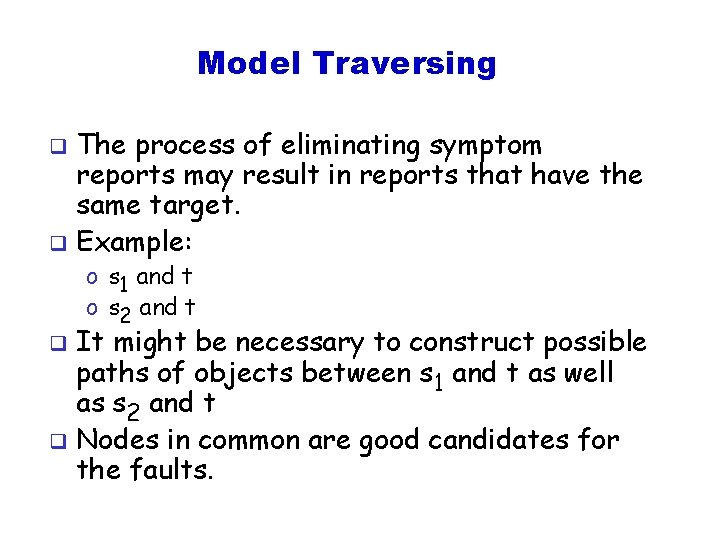 Model Traversing

❑ The process of eliminating symptom reports may result in reports that have the same target.

❑ Example:

o $s_1$ and t

o $s_2$ and t

❑ It might be necessary to construct possible paths of objects between $s_1$ and t as well as $s_2$ and t

❑ Nodes in common are good candidates for the faults.